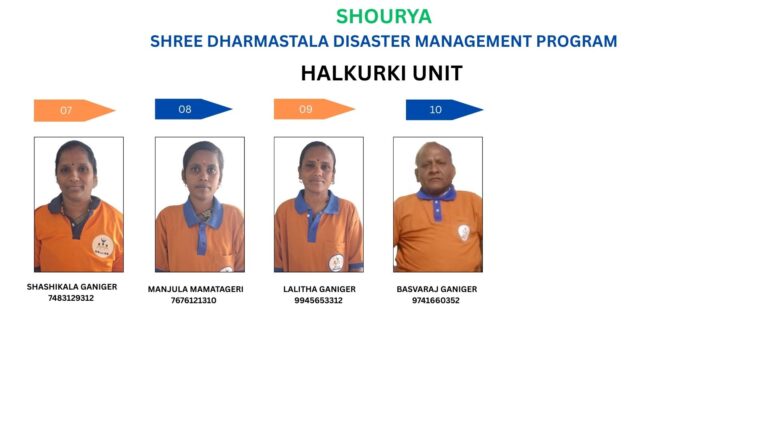 SHOURYA
SHREE DHARMASTALA DISASTER MANAGEMENT PROGRAM
HALKURKI UNIT

07

08

09

10

SHASHIKALA GANIGER
7483129312

MANJULA MAMATAGERI
7676121310

LALITHA GANIGER
9945653312

BASVARAJ GANIGER
9741660352